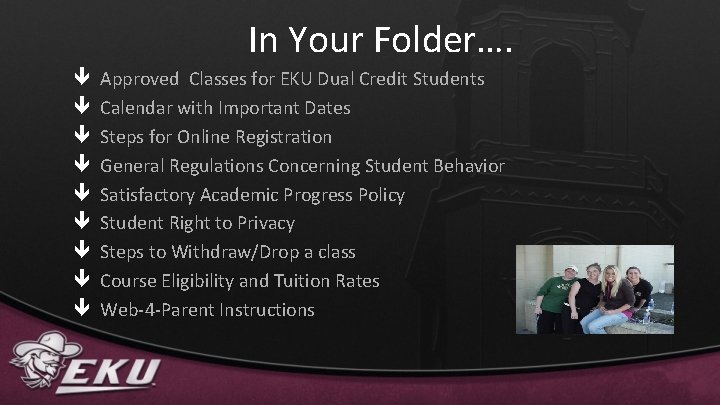 In Your Folder….

Approved Classes for EKU Dual Credit Students
Calendar with Important Dates
Steps for Online Registration
General Regulations Concerning Student Behavior
Satisfactory Academic Progress Policy
Student Right to Privacy
Steps to Withdraw/Drop a class
Course Eligibility and Tuition Rates
Web-4-Parent Instructions

EKU